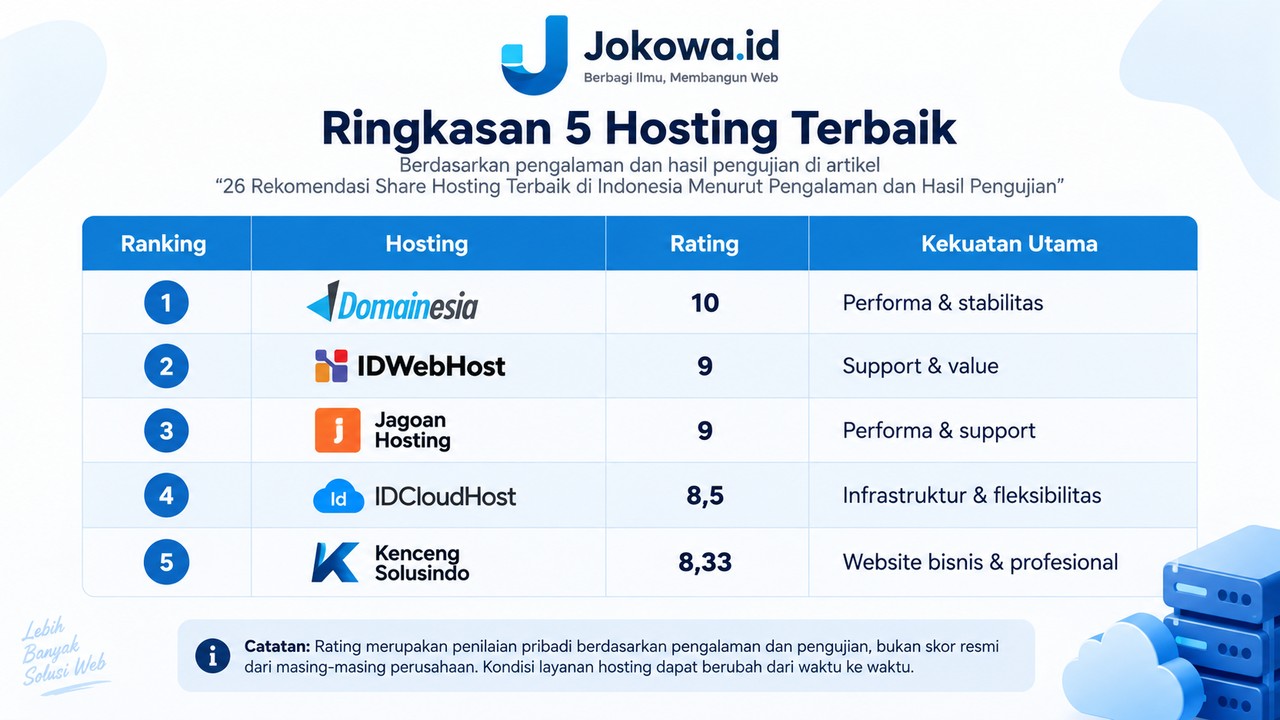 Jokowa.id
Berbagi Ilmu, Membangun Web

Ringkasan 5 Hosting Terbaik

Berdasarkan pengalaman dan hasil pengujian di artikel
“26 Rekomendasi Share Hosting Terbaik di Indonesia Menurut Pengalaman dan Hasil Pengujian”

| Ranking | Hosting | Rating | Kekuatan Utama |
|---|---|---|---|
| 1 | Domainesia | 10 | Performa & stabilitas |
| 2 | IDWebHost | 9 | Support & value |
| 3 | Jagoan Hosting | 9 | Performa & support |
| 4 | IDCloudHost | 8,5 | Infrastruktur & fleksibilitas |
| 5 | Kenceng Solusindo | 8,33 | Website bisnis & profesional |

Lebih Banyak Solusi Web

Catatan: Rating merupakan penilaian pribadi berdasarkan pengalaman dan pengujian, bukan skor resmi dari masing-masing perusahaan. Kondisi layanan hosting dapat berubah dari waktu ke waktu.